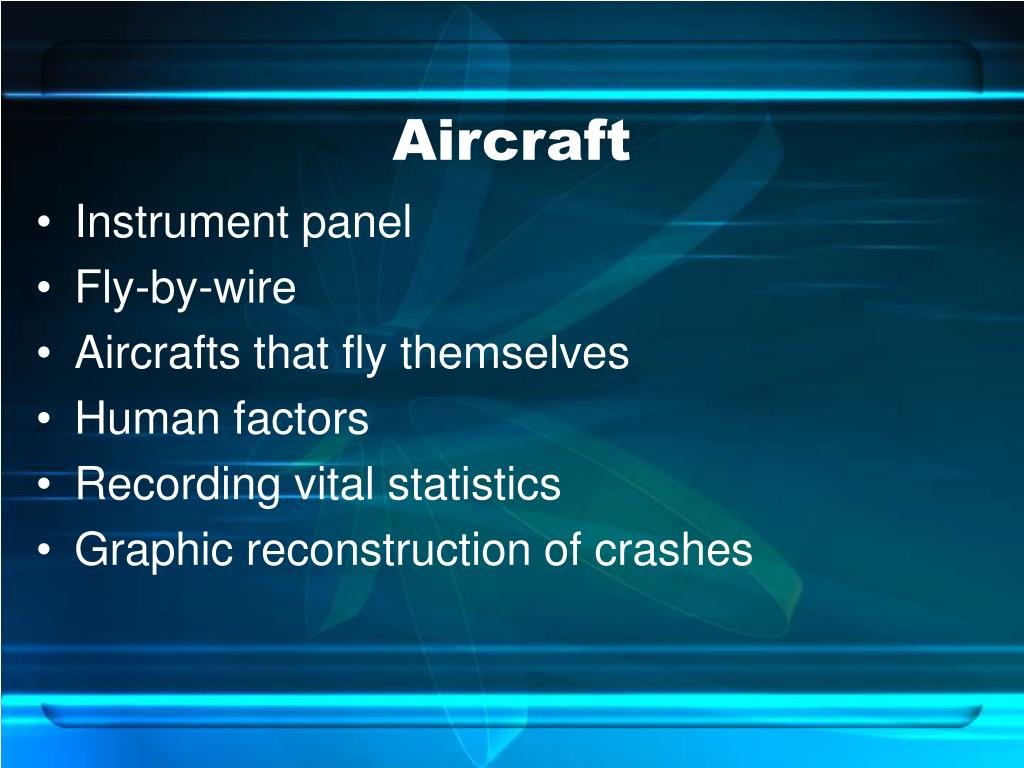 Aircraft

• Instrument panel
• Fly-by-wire
• Aircrafts that fly themselves
• Human factors
• Recording vital statistics
• Graphic reconstruction of crashes